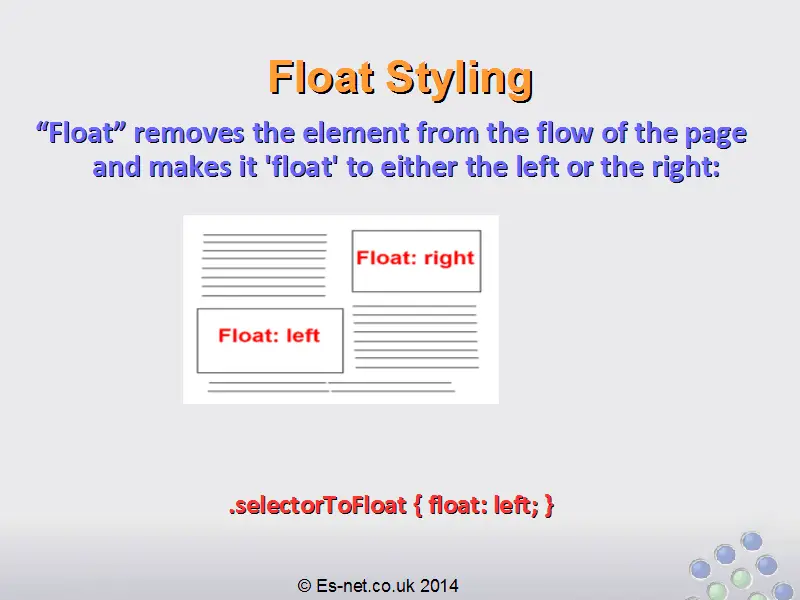 Float Styling

“Float” removes the element from the flow of the page and makes it 'float' to either the left or the right:

Float: right

Float: left

.selectorToFloat { float: left; }

© Es-net.co.uk 2014